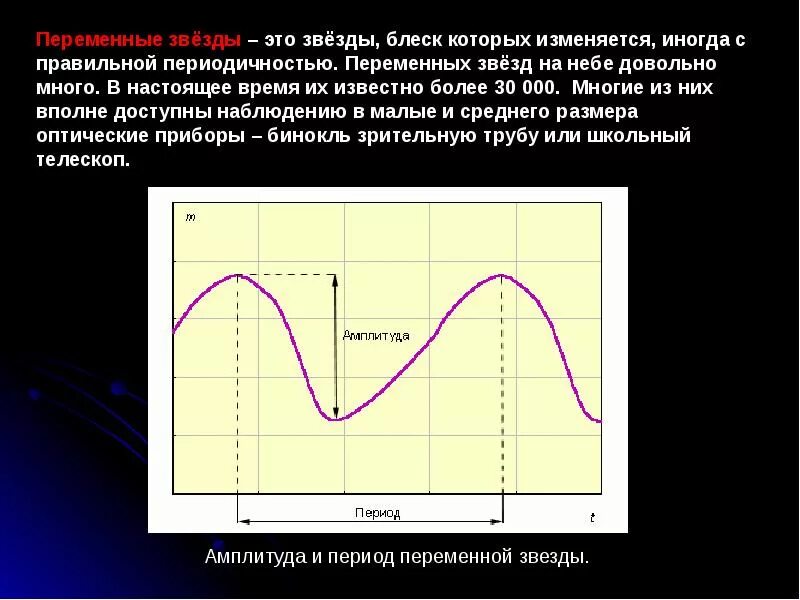 Переменные звёзды – это звёзды, блеск которых изменяется, иногда с правильной периодичностью. Переменных звёзд на небе довольно много. В настоящее время их известно более 30 000. Многие из них вполне доступны наблюдению в малые и среднего размера оптические приборы – бинокль зрительную трубу или школьный телескоп.

m

Амплитуда

Период

t

Амплитуда и период переменной звезды.